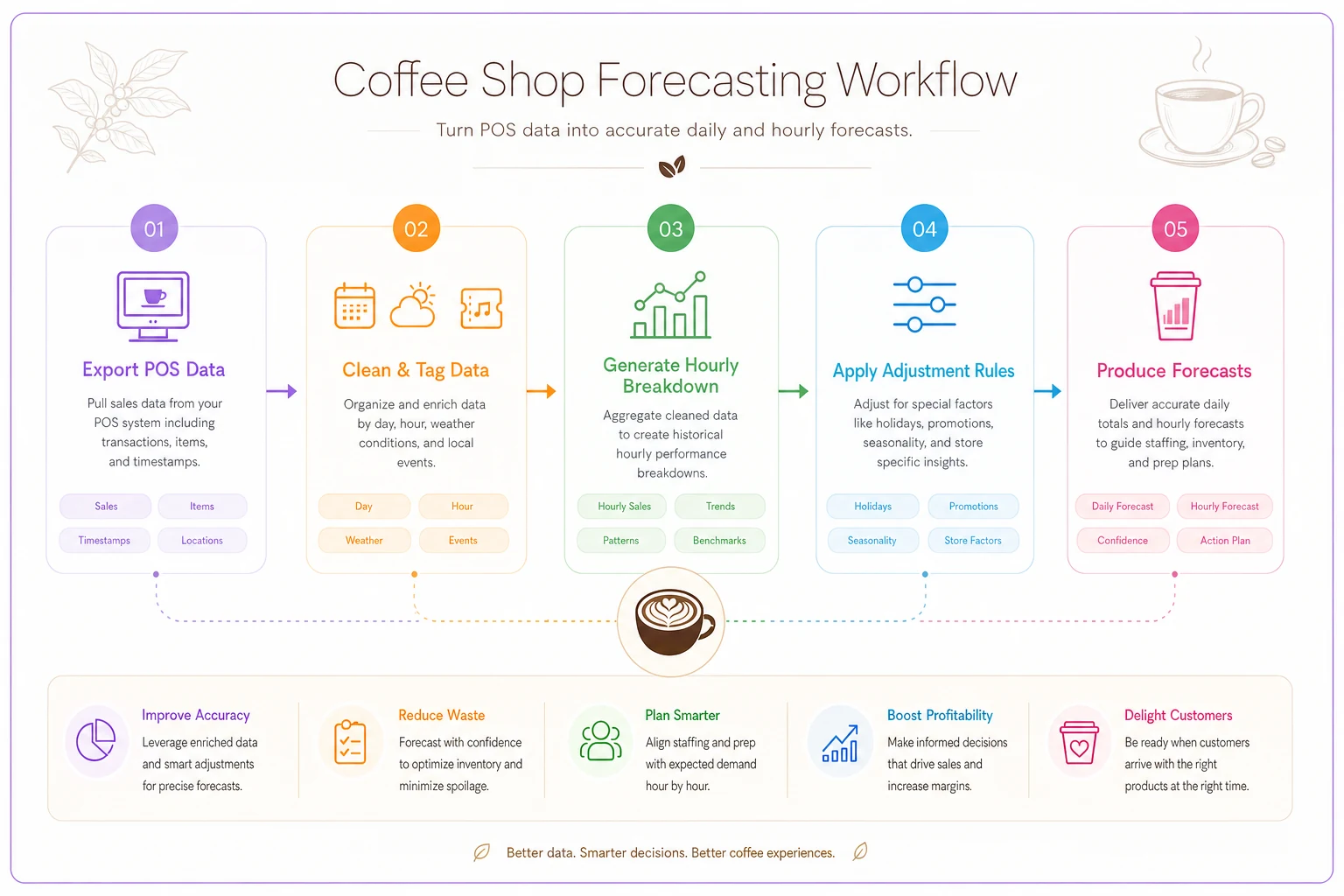 Coffee Shop Forecasting Workflow

Turn POS data into accurate daily and hourly forecasts.

01

Export POS Data

Pull sales data from your POS system including transactions, items, and timestamps.

Sales
Items
Timestamps
Locations

02

Clean & Tag Data

Organize and enrich data by day, hour, weather conditions, and local events.

Day
Hour
Weather
Events

03

Generate Hourly Breakdown

Aggregate cleaned data to create historical hourly performance breakdowns.

Hourly Sales
Trends
Patterns
Benchmarks

04

Apply Adjustment Rules

Adjust for special factors like holidays, promotions, seasonality, and store specific insights.

Holidays
Promotions
Seasonality
Store Factors

05

Produce Forecasts

Deliver accurate daily totals and hourly forecasts to guide staffing, inventory, and prep plans.

Daily Forecast
Hourly Forecast
Confidence
Action Plan

Improve Accuracy
Leverage enriched data and smart adjustments for precise forecasts.

Reduce Waste
Forecast with confidence to optimize inventory and minimize spoilage.

Plan Smarter
Align staffing and prep with expected demand hour by hour.

Boost Profitability
Make informed decisions that drive sales and increase margins.

Delight Customers
Be ready when customers arrive with the right products at the right time.

Better data. Smarter decisions. Better coffee experiences.